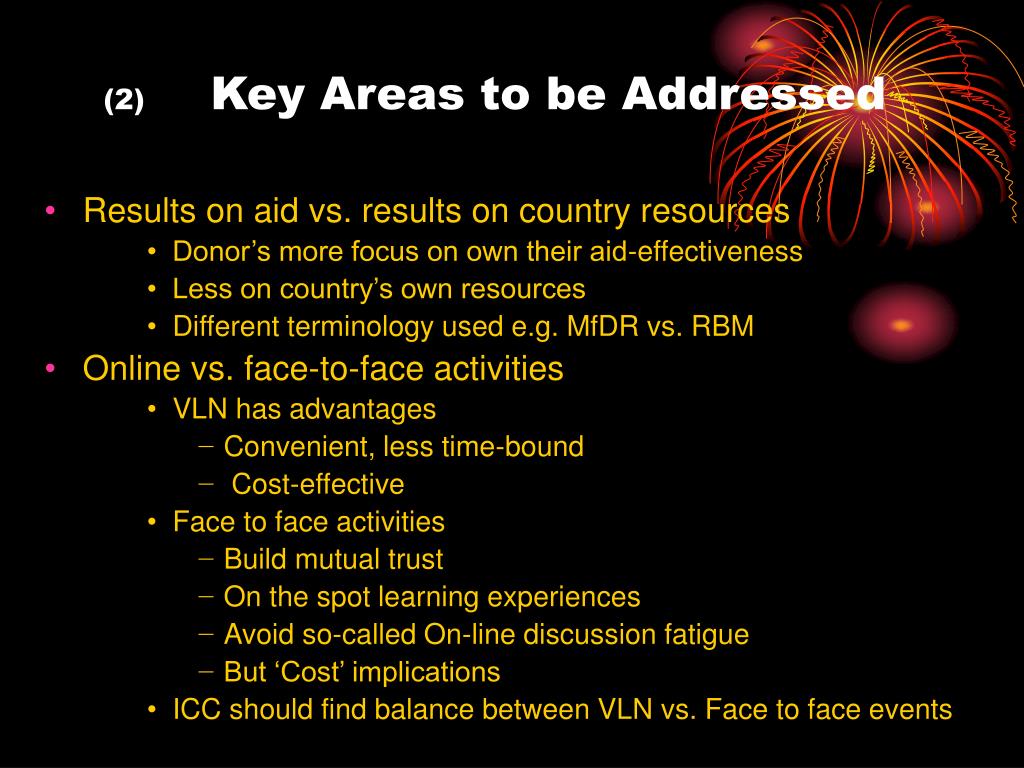 (2) Key Areas to be Addressed

• Results on aid vs. results on country resources
  • Donor’s more focus on own their aid-effectiveness
  • Less on country’s own resources
  • Different terminology used e.g. MfDR vs. RBM
• Online vs. face-to-face activities
  • VLN has advantages
    – Convenient, less time-bound
    – Cost-effective
  • Face to face activities
    – Build mutual trust
    – On the spot learning experiences
    – Avoid so-called On-line discussion fatigue
    – But ‘Cost’ implications
  • ICC should find balance between VLN vs. Face to face events